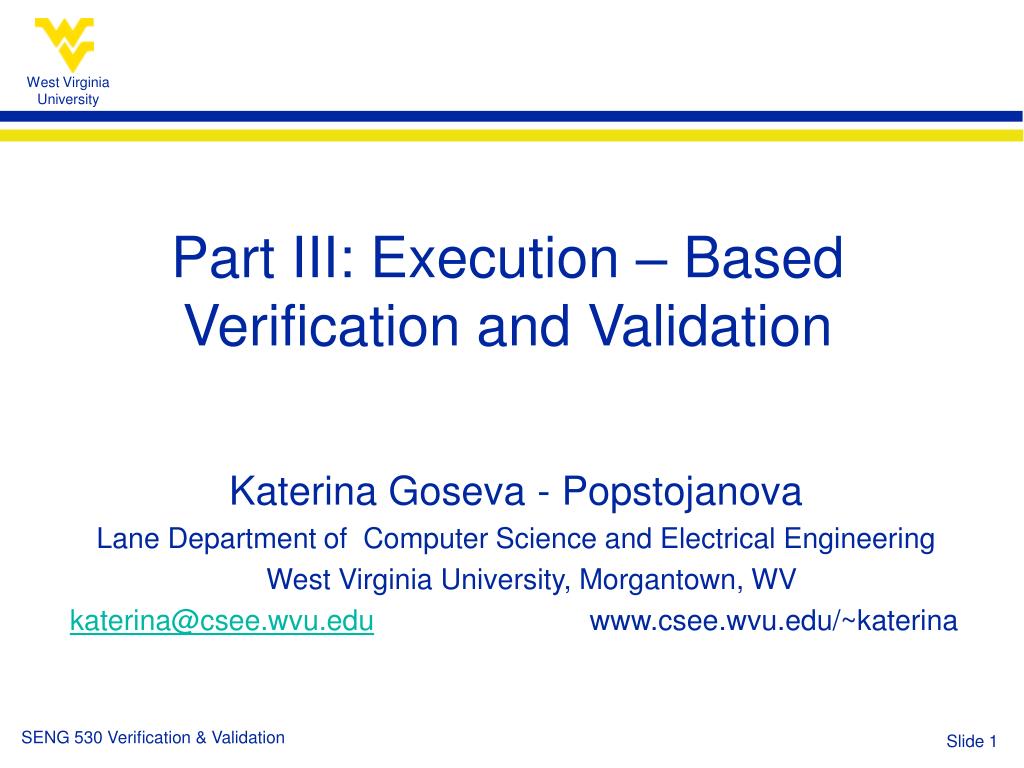 West Virginia University

Part III: Execution – Based Verification and Validation

Katerina Goseva - Popstojanova

Lane Department of Computer Science and Electrical Engineering

West Virginia University, Morgantown, WV

katerina@csee.wvu.edu www.csee.wvu.edu/~katerina

SENG 530 Verification & Validation

Slide 1